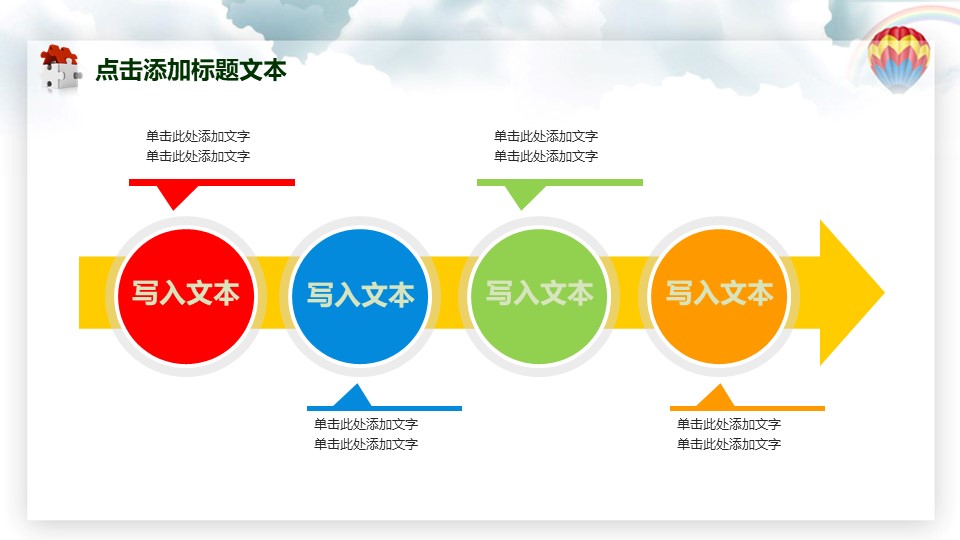 点击添加标题文本

单击此处添加文字
单击此处添加文字

单击此处添加文字
单击此处添加文字

写入文本

写入文本

写入文本

写入文本

单击此处添加文字
单击此处添加文字

单击此处添加文字
单击此处添加文字